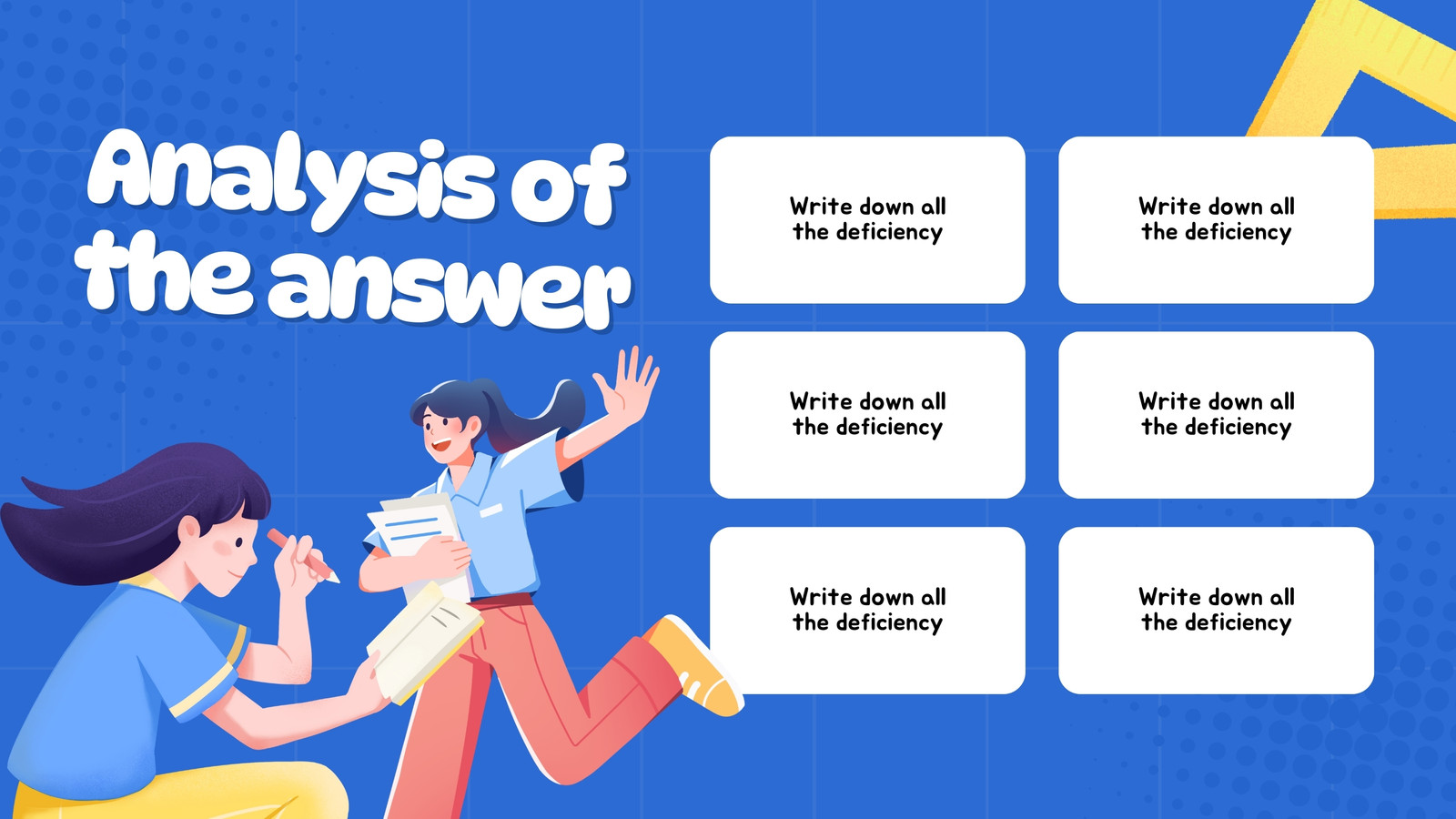 Analysis of the answer

Write down all the deficiency

Write down all the deficiency

Write down all the deficiency

Write down all the deficiency

Write down all the deficiency

Write down all the deficiency